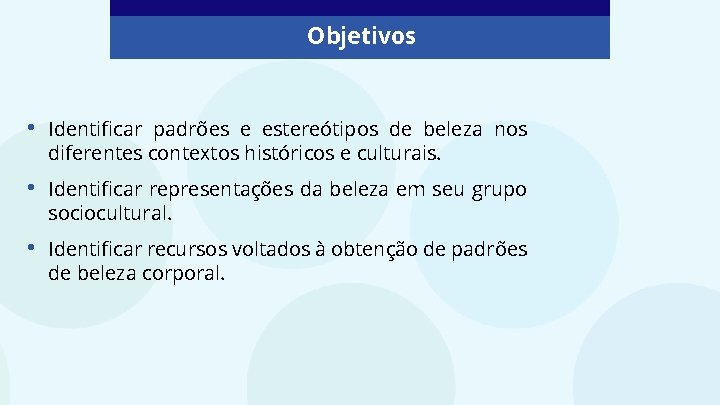 Objetivos

• Identificar padrões e estereótipos de beleza nos diferentes contextos históricos e culturais.

• Identificar representações da beleza em seu grupo sociocultural.

• Identificar recursos voltados à obtenção de padrões de beleza corporal.